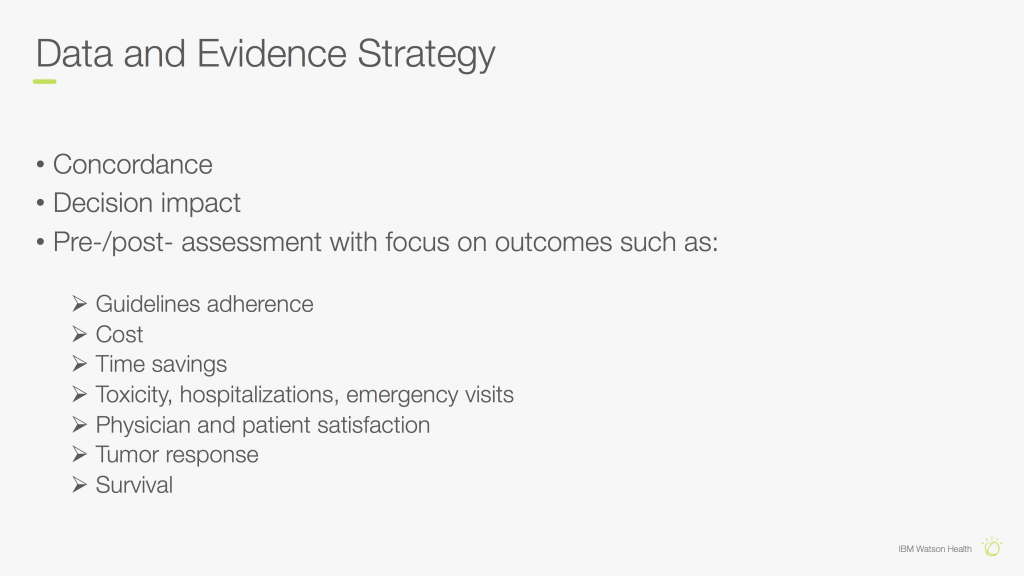 Data and Evidence Strategy

• Concordance
• Decision impact
• Pre-/post- assessment with focus on outcomes such as:

➢ Guidelines adherence
➢ Cost
➢ Time savings
➢ Toxicity, hospitalizations, emergency visits
➢ Physician and patient satisfaction
➢ Tumor response
➢ Survival

IBM Watson Health